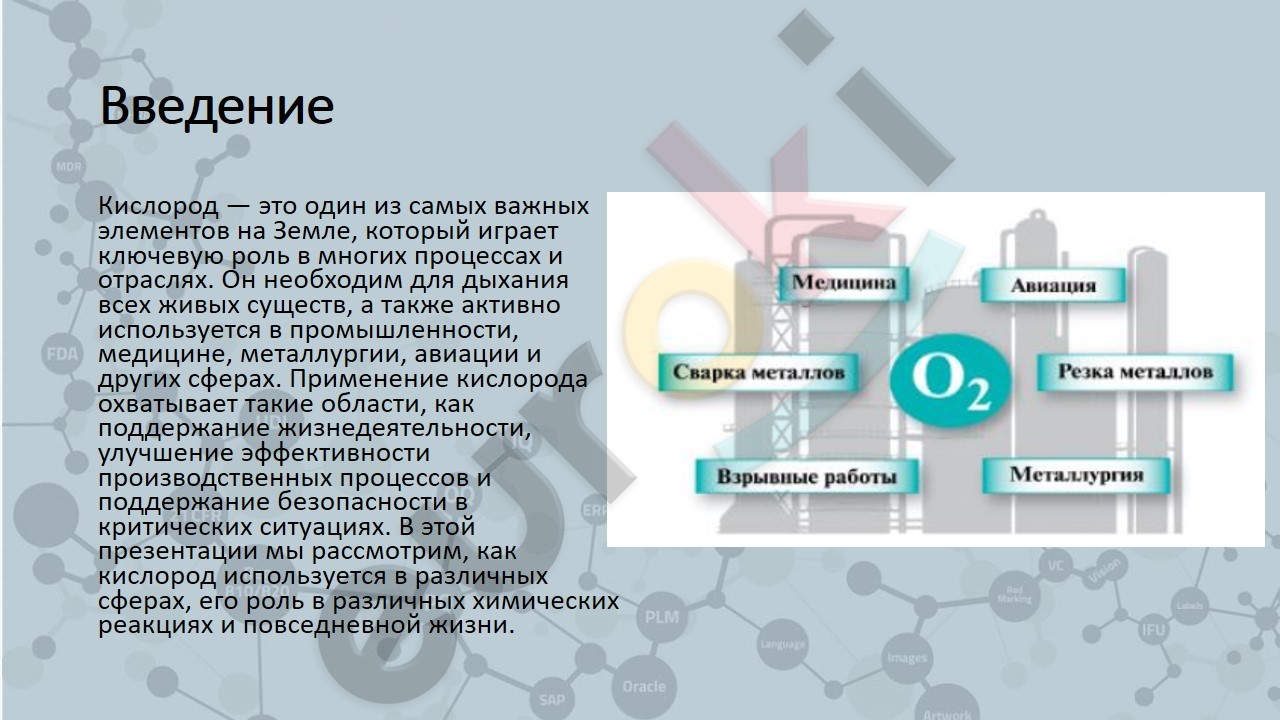 Введение

Кислород — это один из самых важных элементов на Земле, который играет ключевую роль в многих процессах и отраслях. Он необходим для дыхания всех живых существ, а также активно используется в промышленности, медицине, металлургии, авиации и других сферах. Применение кислорода охватывает такие области, как поддержание жизнедеятельности, улучшение эффективности производственных процессов и поддержание безопасности в критических ситуациях. В этой презентации мы рассмотрим, как кислород используется в различных сферах, его роль в различных химических реакциях и повседневной жизни.

Медицина
Авиация
Сварка металлов
$O_2$
Резка металлов
Взрывные работы
Металлургия

MDR
FDA
ERP
PLM
SAP
Oracle
Language
Images
Artwork
Red Marking
VC
Vision
Labels
IFU